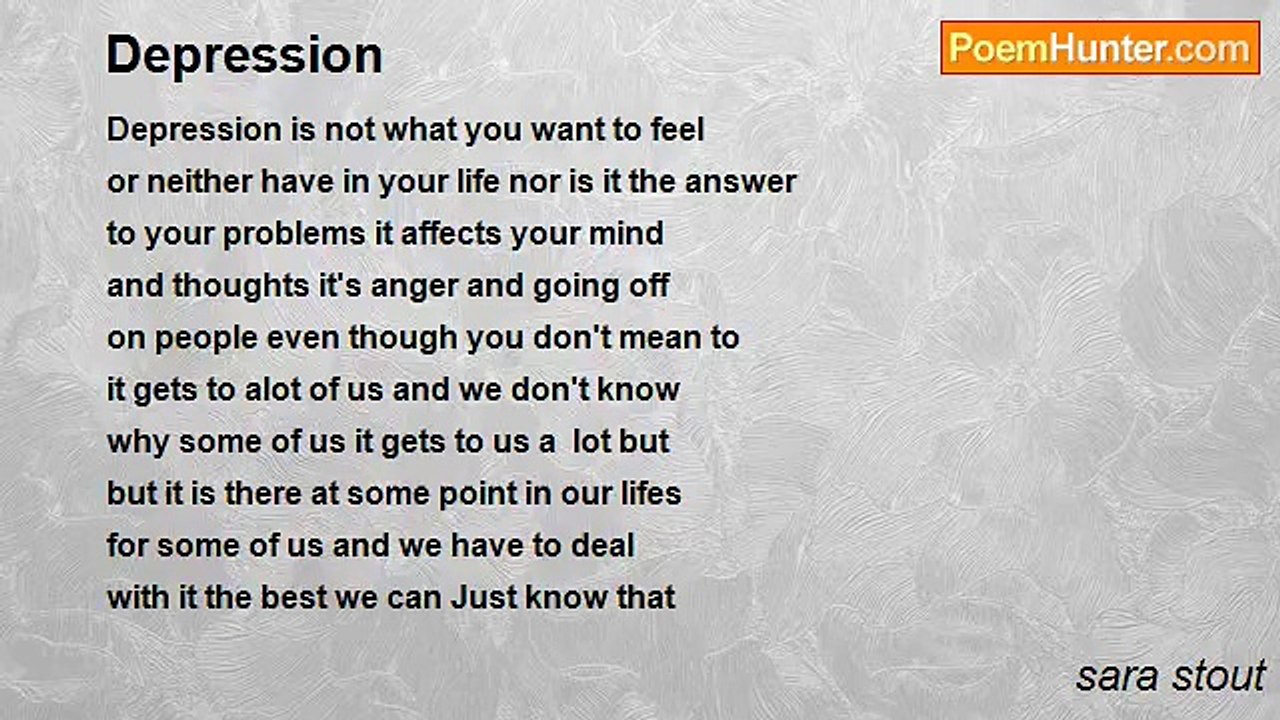 Depression

PoemHunter.com

Depression is not what you want to feel
or neither have in your life nor is it the answer
to your problems it affects your mind
and thoughts it's anger and going off
on people even though you don't mean to
it gets to alot of us and we don't know
why some of us it gets to us a lot but
but it is there at some point in our lifes
for some of us and we have to deal
with it the best we can Just know that

sara stout